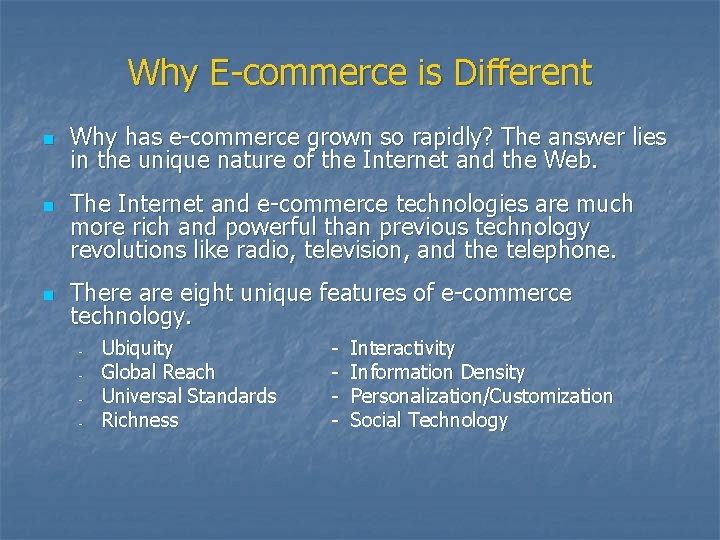 Why E-commerce is Different

Why has e-commerce grown so rapidly? The answer lies in the unique nature of the Internet and the Web.

The Internet and e-commerce technologies are much more rich and powerful than previous technology revolutions like radio, television, and the telephone.

There are eight unique features of e-commerce technology.

- Ubiquity
- Global Reach
- Universal Standards
- Richness

- Interactivity
- Information Density
- Personalization/Customization
- Social Technology